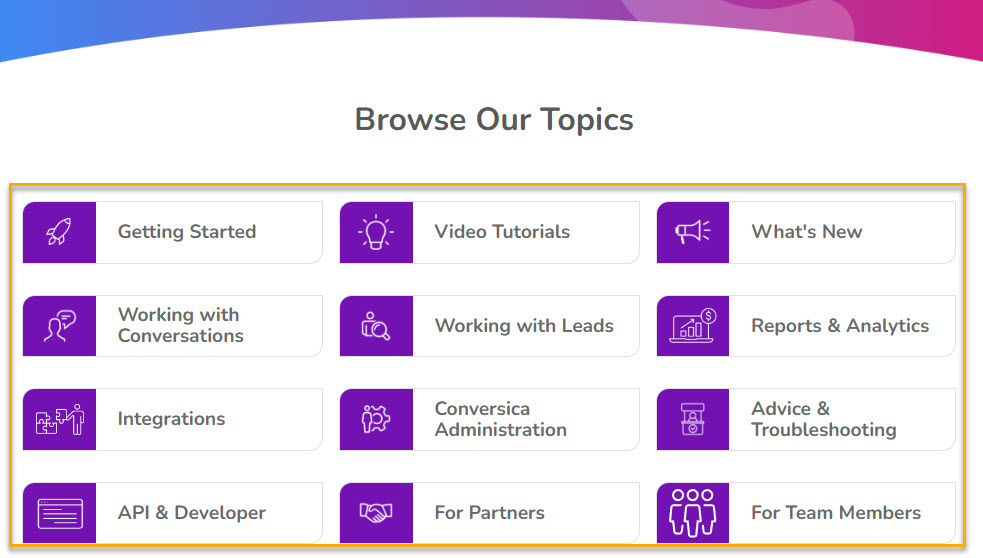 Browse Our Topics

Getting Started

Video Tutorials

What's New

Working with Conversations

Working with Leads

Reports & Analytics

Integrations

Conversica Administration

Advice & Troubleshooting

API & Developer

For Partners

For Team Members